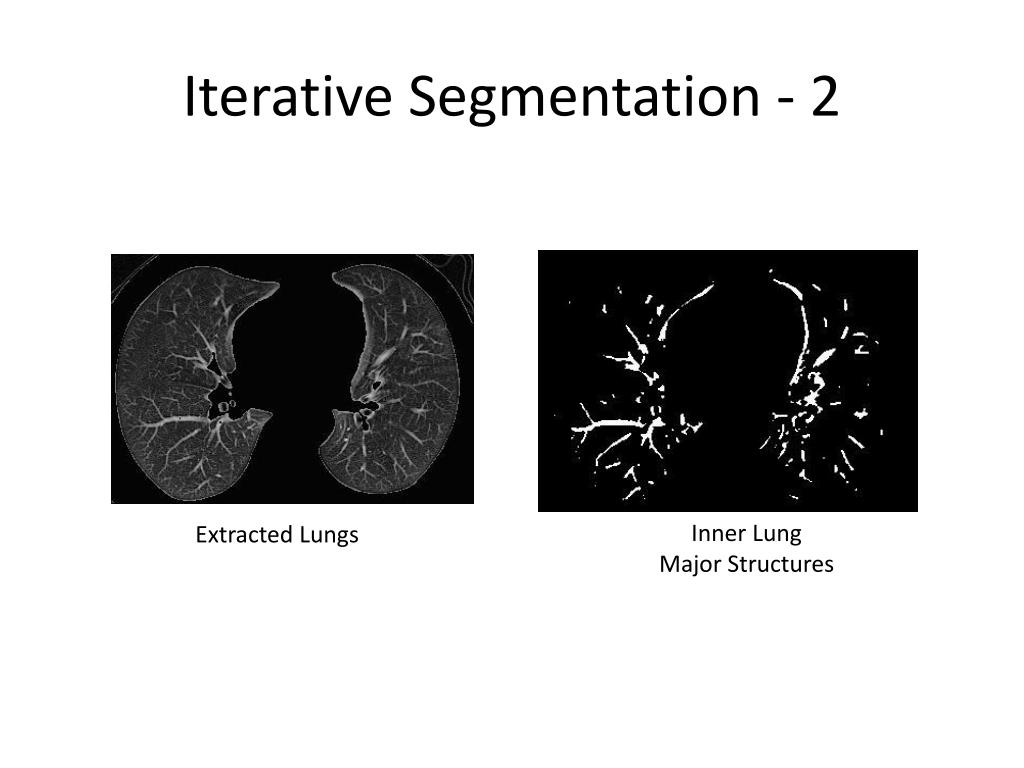 Iterative Segmentation - 2

Extracted Lungs

Inner Lung
Major Structures